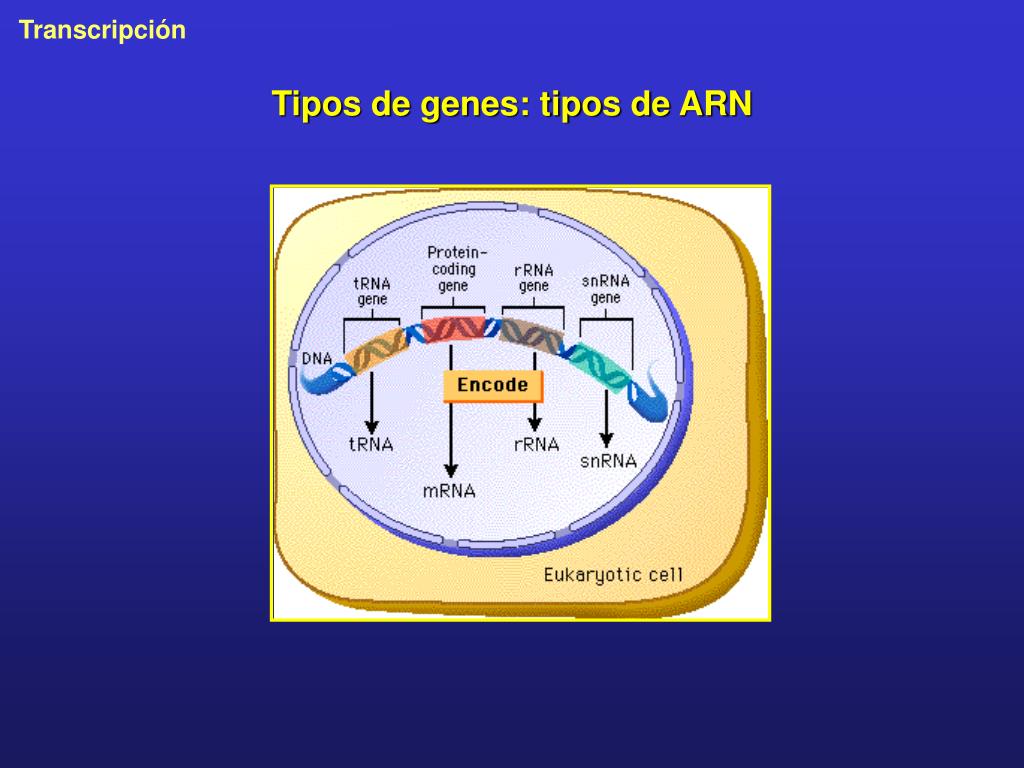 Transcripción

Tipos de genes: tipos de ARN

tRNA gene

Protein-coding gene

rRNA gene

snRNA gene

DNA

Encode

tRNA

mRNA

rRNA

snRNA

Eukaryotic cell